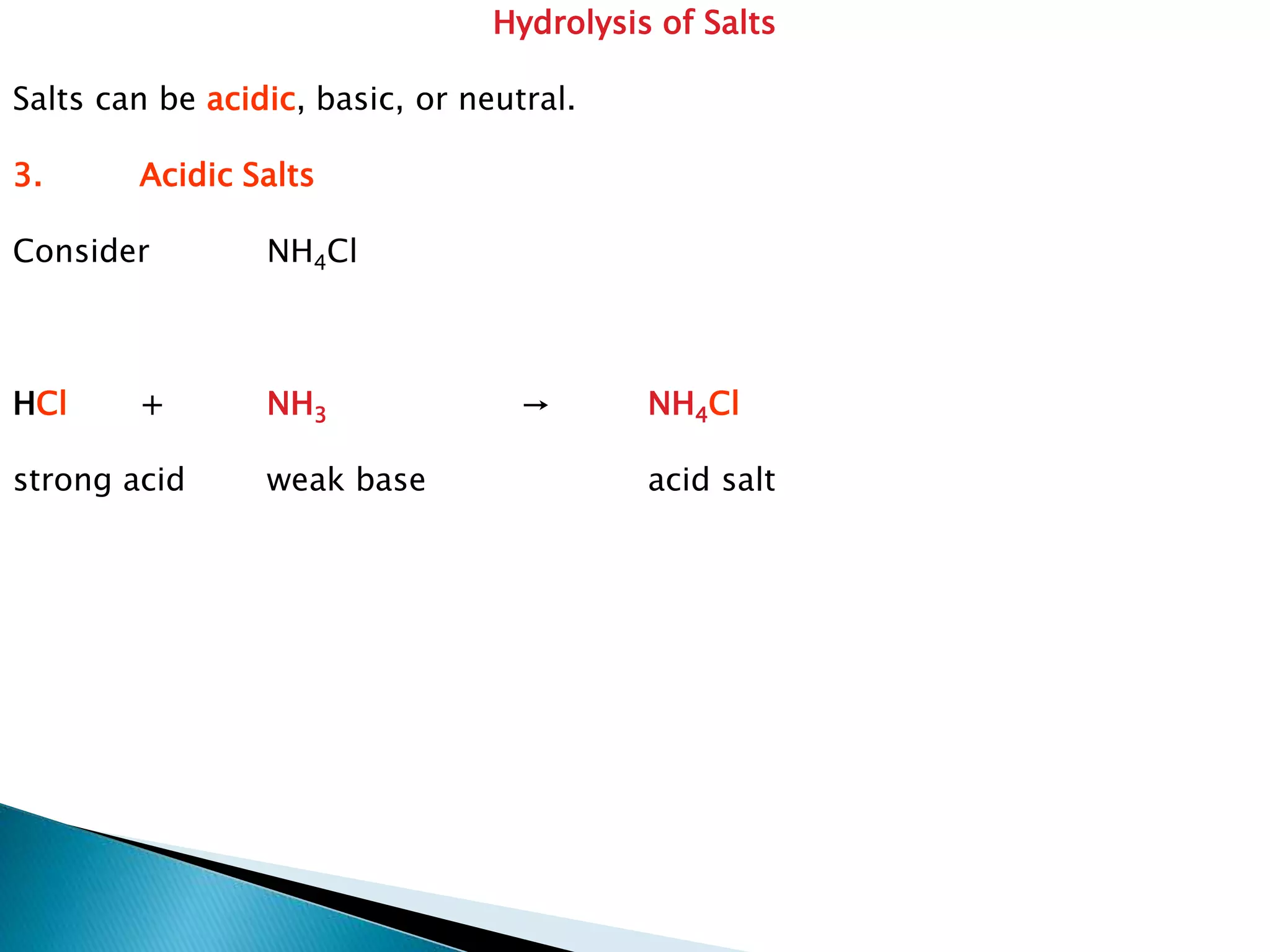 Hydrolysis of Salts

Salts can be acidic, basic, or neutral.

3. Acidic Salts

Consider $NH_4Cl$

$HCl + NH_3 \rightarrow NH_4Cl$

strong acid weak base acid salt